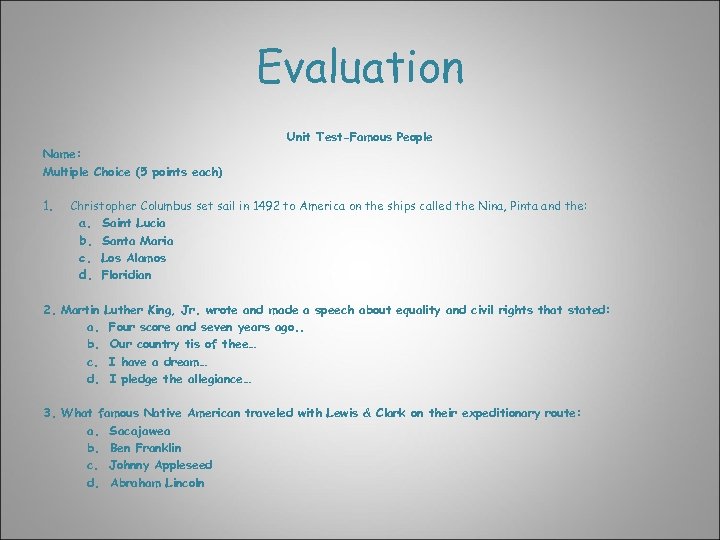 Evaluation

Unit Test-Famous People

Name:

Multiple Choice (5 points each)

1. Christopher Columbus set sail in 1492 to America on the ships called the Nina, Pinta and the:
a. Saint Lucia
b. Santa Maria
c. Los Alamos
d. Floridian

2. Martin Luther King, Jr. wrote and made a speech about equality and civil rights that stated:
a. Four score and seven years ago..
b. Our country tis of thee…
c. I have a dream…
d. I pledge the allegiance…

3. What famous Native American traveled with Lewis & Clark on their expeditionary route:
a. Sacajawea
b. Ben Franklin
c. Johnny Appleseed
d. Abraham Lincoln